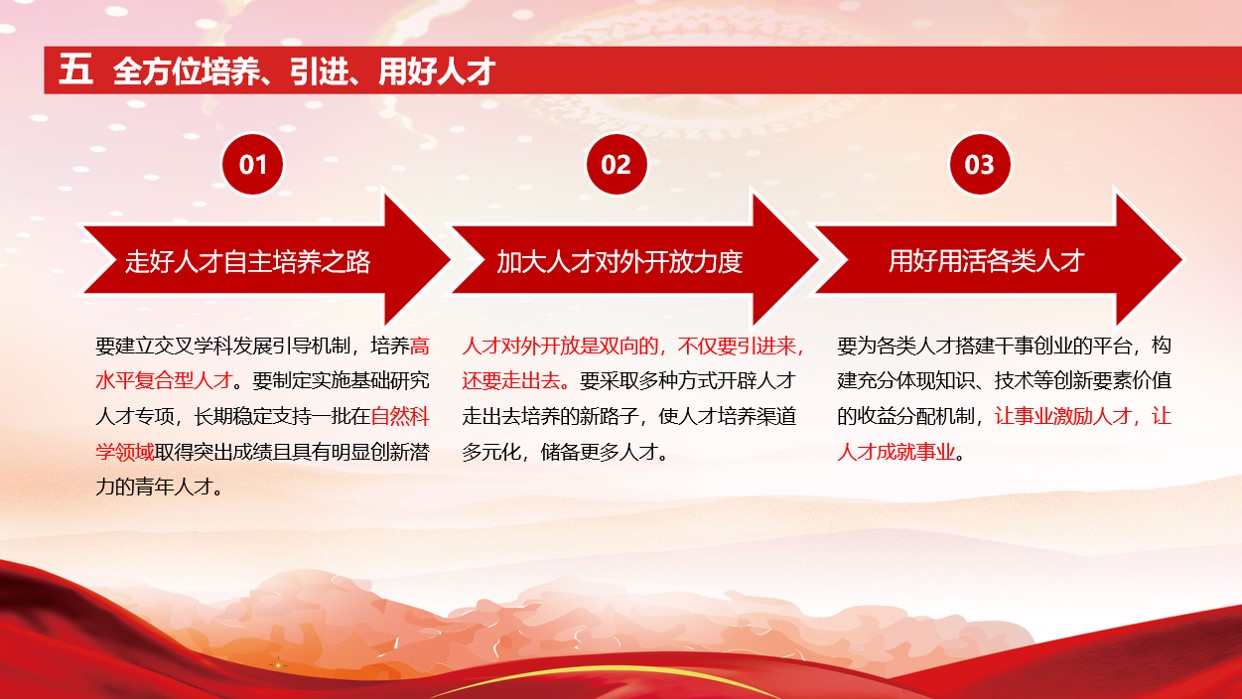 五 全方位培养、引进、用好人才

01

走好人才自主培养之路

要建立交叉学科发展引导机制，培养高水平复合型人才。要制定实施基础研究人才专项，长期稳定支持一批在自然科学领域取得突出成绩且具有明显创新潜力的青年人才。

02

加大人才对外开放力度

人才对外开放是双向的，不仅要引进来，还要走出去。要采取多种方式开辟人才走出去培养的新路子，使人才培养渠道多元化，储备更多人才。

03

用好用活各类人才

要为各类人才搭建干事创业的平台，构建充分体现知识、技术等创新要素价值的收益分配机制，让事业激励人才，让人才成就事业。